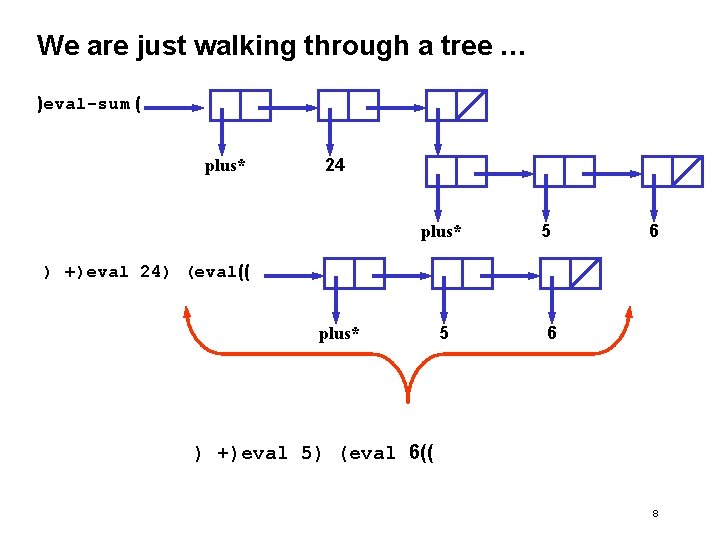 We are just walking through a tree …

)eval-sum (

plus*

24

plus*

5

6

) +)eval 24) (eval((

plus*

5

6

) +)eval 5) (eval 6((

8